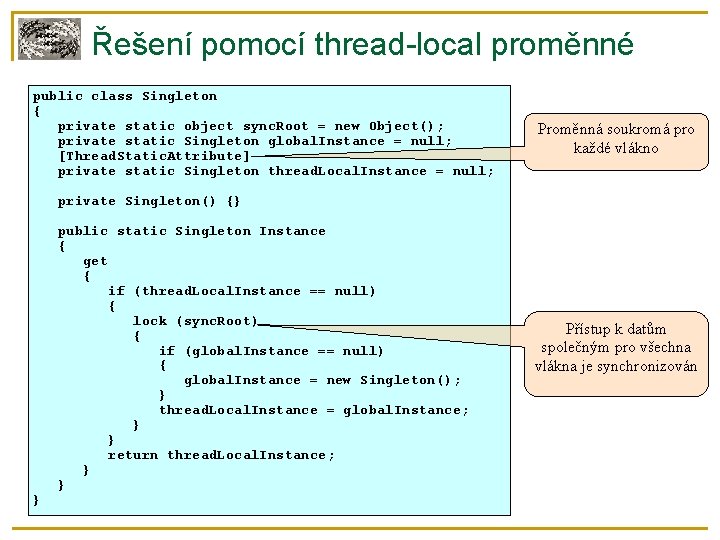 Řešení pomocí thread-local proměnné

public class Singleton
{
    private static object syncRoot = new Object();
    private static Singleton globalInstance = null;
    [ThreadStaticAttribute]
    private static Singleton threadLocalInstance = null;

    private Singleton() {}

    public static Singleton Instance
    {
        get
        {
            if (threadLocalInstance == null)
            {
                lock (syncRoot)
                {
                    if (globalInstance == null)
                    {
                        globalInstance = new Singleton();
                    }
                    threadLocalInstance = globalInstance;
                }
            }
            return threadLocalInstance;
        }
    }
}

Proměnná soukromá pro každé vlákno

Přístup k datům společným pro všechna vlákna je synchronizován